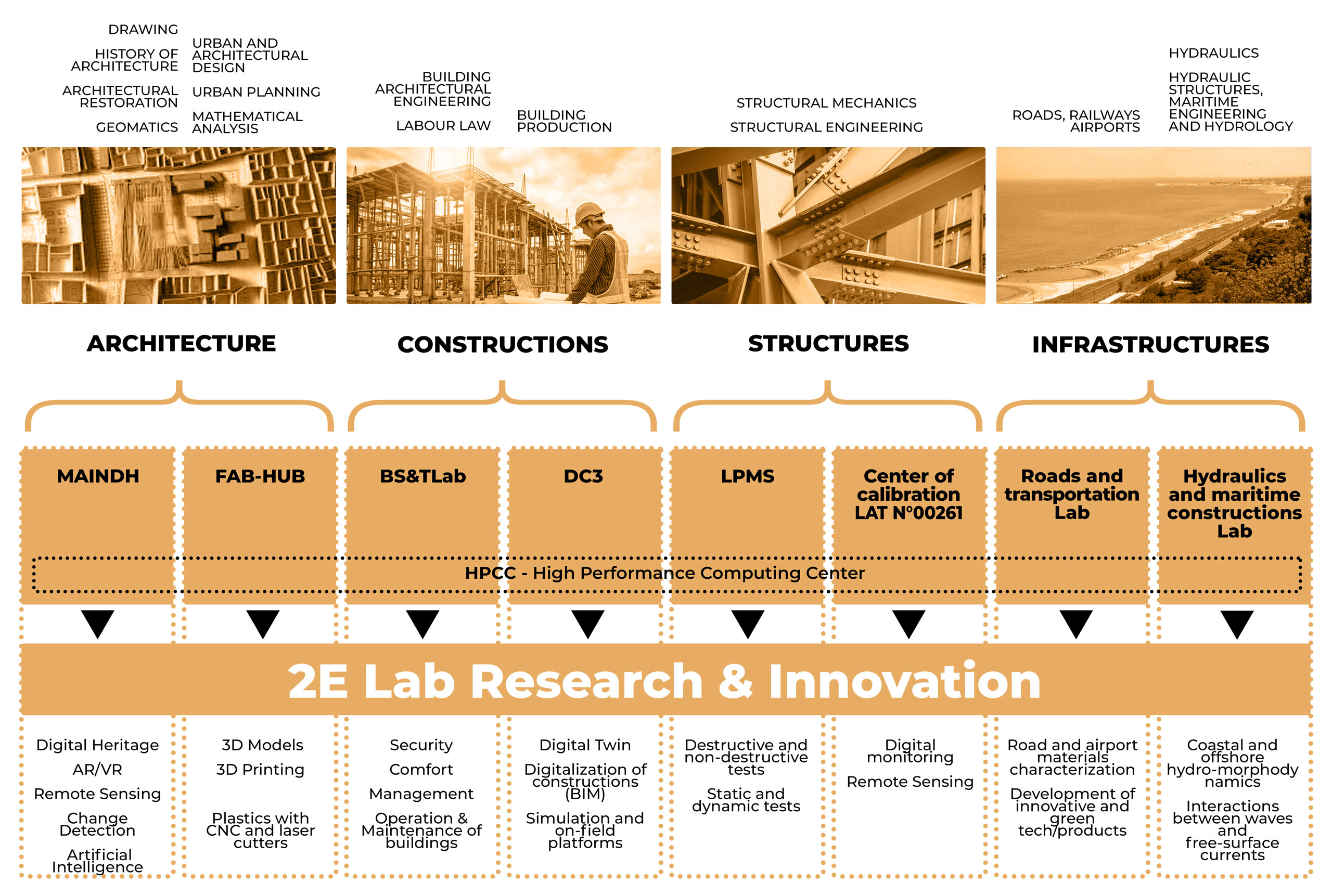 DRAWING

HISTORY OF ARCHITECTURE

ARCHITECTURAL RESTORATION

GEOMATICS

URBAN AND ARCHITECTURAL DESIGN

URBAN PLANNING

MATHEMATICAL ANALYSIS

BUILDING ARCHITECTURAL ENGINEERING

LABOUR LAW

BUILDING PRODUCTION

STRUCTURAL MECHANICS

STRUCTURAL ENGINEERING

ROADS, RAILWAYS AIRPORTS

HYDRAULICS

HYDRAULIC STRUCTURES, MARITIME ENGINEERING AND HYDROLOGY

ARCHITECTURE

CONSTRUCTIONS

STRUCTURES

INFRASTRUCTURES

MAINDH

FAB-HUB

BS&TLab

DC3

LPMS

Center of calibration LAT N°00261

Roads and transportation Lab

Hydraulics and maritime constructions Lab

HPCC - High Performance Computing Center

2E Lab Research & Innovation

Digital Heritage
AR/VR
Remote Sensing
Change Detection
Artificial Intelligence

3D Models
3D Printing
Plastics with CNC and laser cutters

Security
Comfort
Management
Operation & Maintenance of buildings

Digital Twin
Digitalization of constructions (BIM)
Simulation and on-field platforms

Destructive and non-destructive tests
Static and dynamic tests

Digital monitoring
Remote Sensing

Road and airport materials characterization
Development of innovative and green tech/products

Coastal and offshore hydro-morphody namics
Interactions between waves and free-surface currents